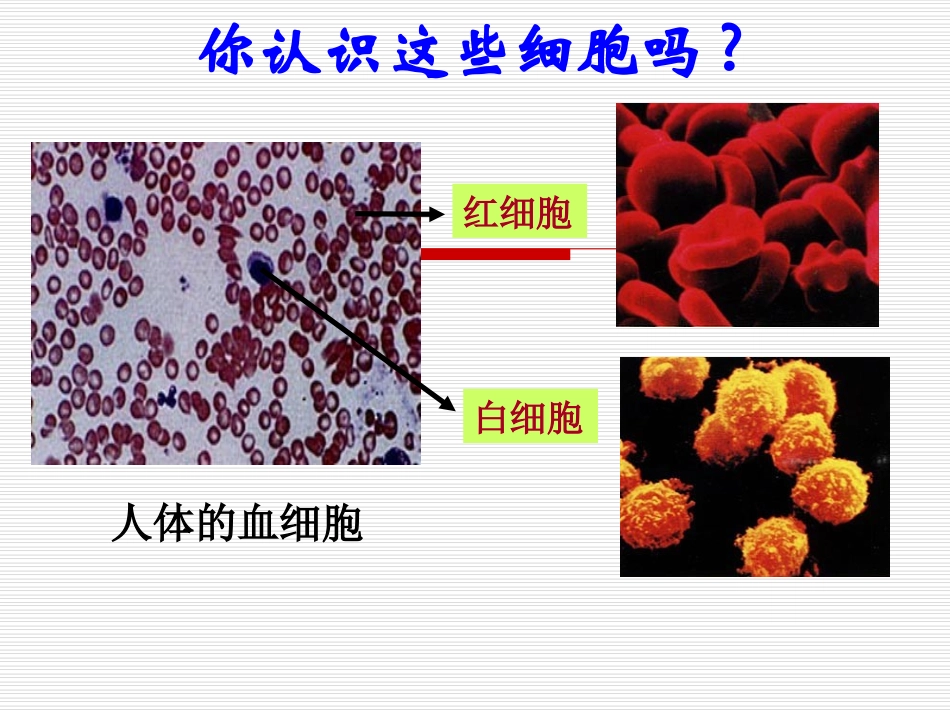 你认识这些细胞吗？

红细胞

白细胞

人体的血细胞